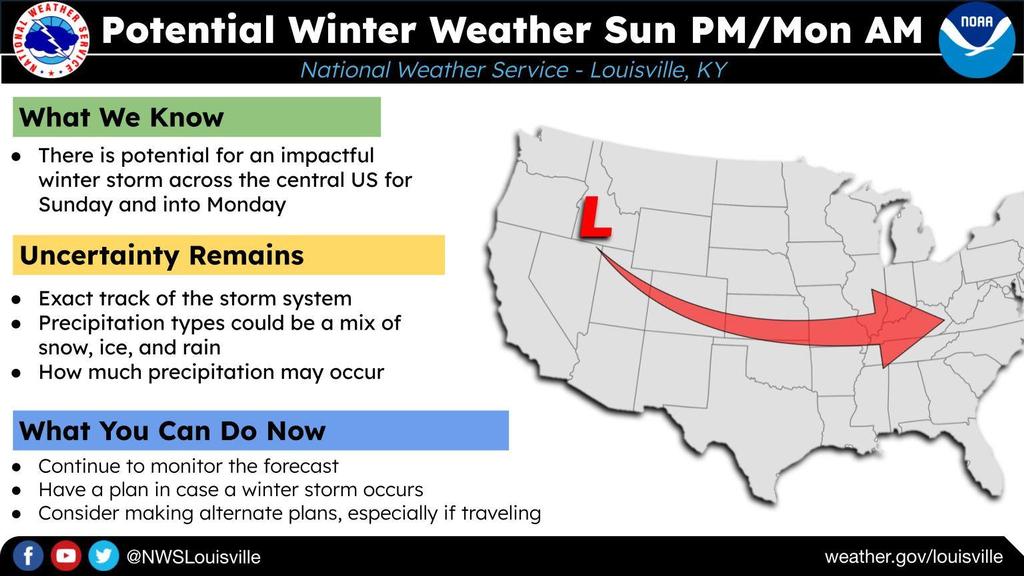 NATIONAL WEATHER SERVICE

Potential Winter Weather Sun PM/Mon AM

NOAA

National Weather Service - Louisville, KY

What We Know

● There is potential for an impactful winter storm across the central US for Sunday and into Monday

Uncertainty Remains

● Exact track of the storm system
● Precipitation types could be a mix of snow, ice, and rain
● How much precipitation may occur

What You Can Do Now

● Continue to monitor the forecast
● Have a plan in case a winter storm occurs
● Consider making alternate plans, especially if traveling

L

@NWSLouisville

weather.gov/louisville